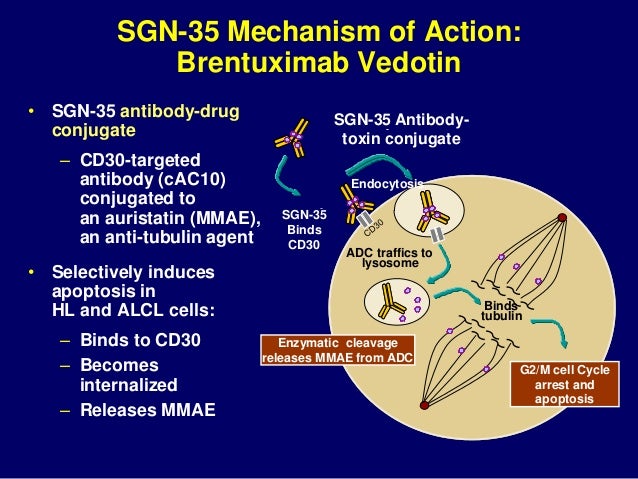 SGN-35 Mechanism of Action: Brentuximab Vedotin

• SGN-35 antibody-drug conjugate
– CD30-targeted antibody (cAC10) conjugated to an auristatin (MMAE), an anti-tubulin agent

• Selectively induces apoptosis in HL and ALCL cells:
– Binds to CD30
– Becomes internalized
– Releases MMAE

SGN-35 Antibody-toxin conjugate

Endocytosis

SGN-35 Binds CD30

CD30

ADC traffics to lysosome

Binds tubulin

Enzymatic cleavage releases MMAE from ADC

G2/M cell Cycle arrest and apoptosis